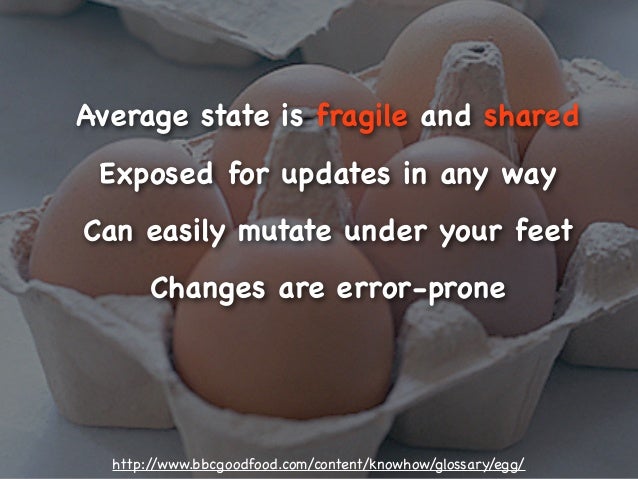 Average state is fragile and shared

Exposed for updates in any way

Can easily mutate under your feet

Changes are error-prone

http://www.bbcgoodfood.com/content/knowhow/glossary/egg/